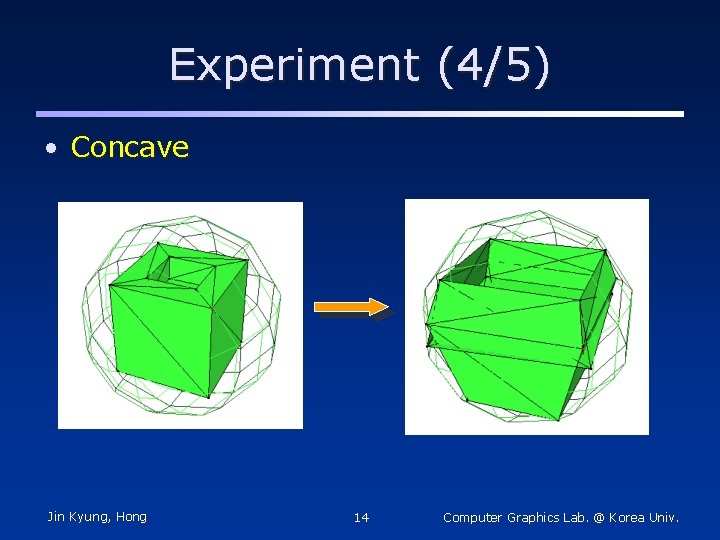 Experiment (4/5)

• Concave

Jin Kyung, Hong

14

Computer Graphics Lab. @ Korea Univ.